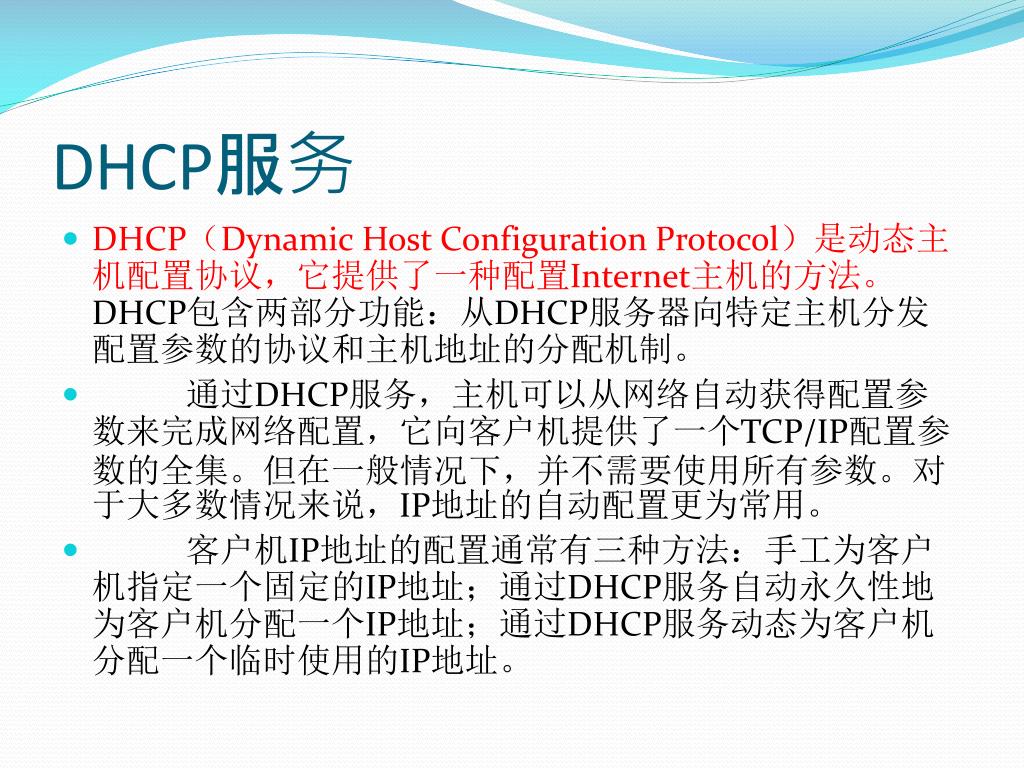 DHCP服务

DHCP（Dynamic Host Configuration Protocol）是动态主机配置协议，它提供了一种配置Internet主机的方法。DHCP包含两部分功能：从DHCP服务器向特定主机分发配置参数的协议和主机地址的分配机制。

通过DHCP服务，主机可以从网络自动获得配置参数来完成网络配置，它向客户机提供了一个TCP/IP配置参数的全集。但在一般情况下，并不需要使用所有参数。对于大多数情况来说，IP地址的自动配置更为常用。

客户机IP地址的配置通常有三种方法：手工为客户机指定一个固定的IP地址；通过DHCP服务自动永久性地为客户机分配一个IP地址；通过DHCP服务动态为客户机分配一个临时使用的IP地址。